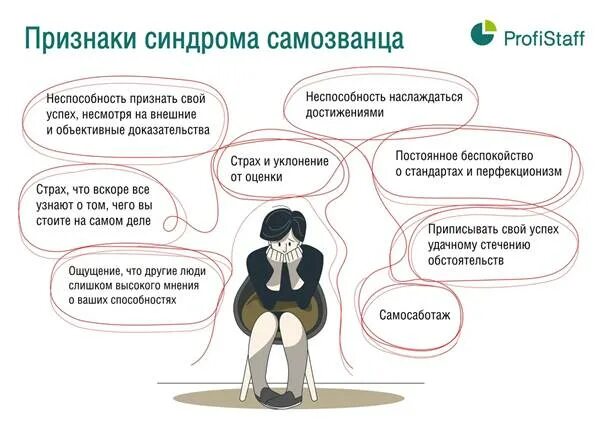 Признаки синдрома самозванца

ProfiStaff

Неспособность признать свой успех, несмотря на внешние и объективные доказательства

Неспособность наслаждаться достижениями

Страх и уклонение от оценки

Постоянное беспокойство о стандартах и перфекционизм

Страх, что вскоре все узнают о том, чего вы стоите на самом деле

Приписывать свой успех удачному стечению обстоятельств

Ощущение, что другие люди слишком высокого мнения о ваших способностях

Самосаботаж